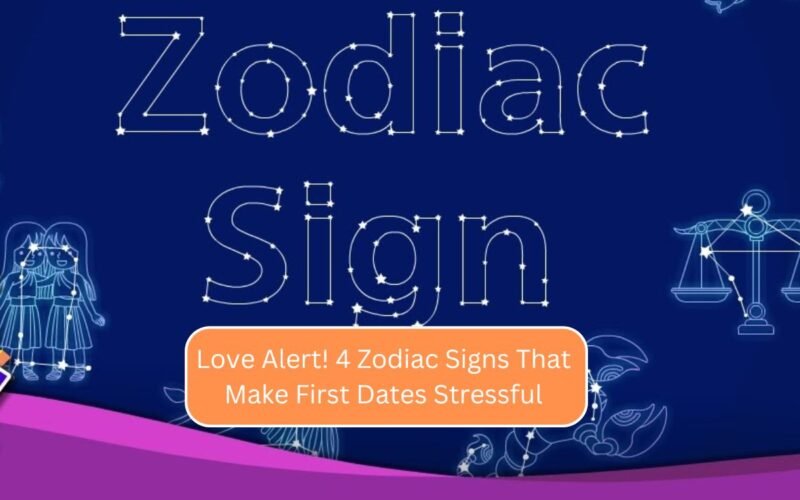 Zodiac Sign

Love Alert! 4 Zodiac Signs That Make First Dates Stressful